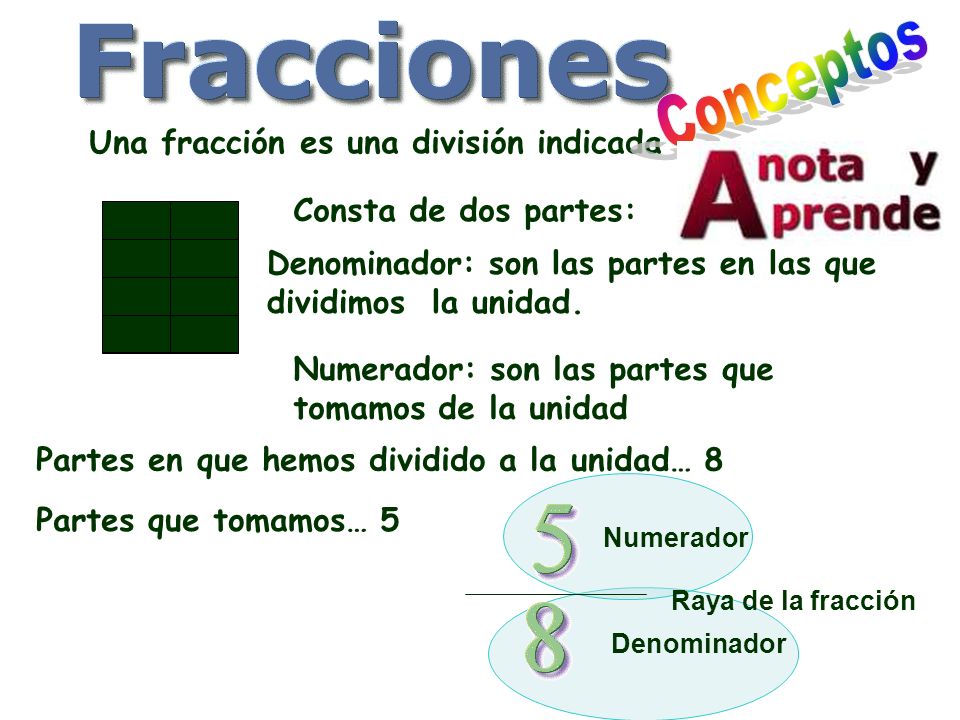 Fracciones

Conceptos

Una fracción es una división indicada

Anota y Aprende

Consta de dos partes:

Denominador: son las partes en las que dividimos la unidad.

Numerador: son las partes que tomamos de la unidad

Partes en que hemos dividido a la unidad… 8

Partes que tomamos… 5

5 Numerador

Raya de la fracción

8 Denominador